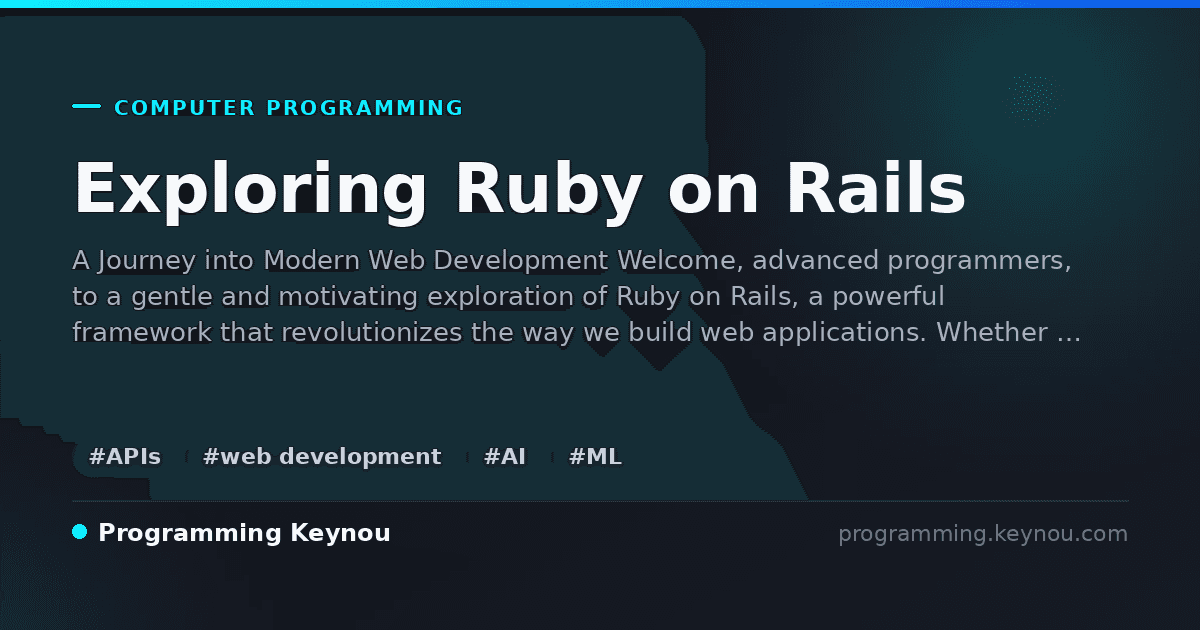 COMPUTER PROGRAMMING

Exploring Ruby on Rails

A Journey into Modern Web Development Welcome, advanced programmers, to a gentle and motivating exploration of Ruby on Rails, a powerful framework that revolutionizes the way we build web applications. Whether …

#APIs #web development #AI #ML

Programming Keynou

programming.keynou.com